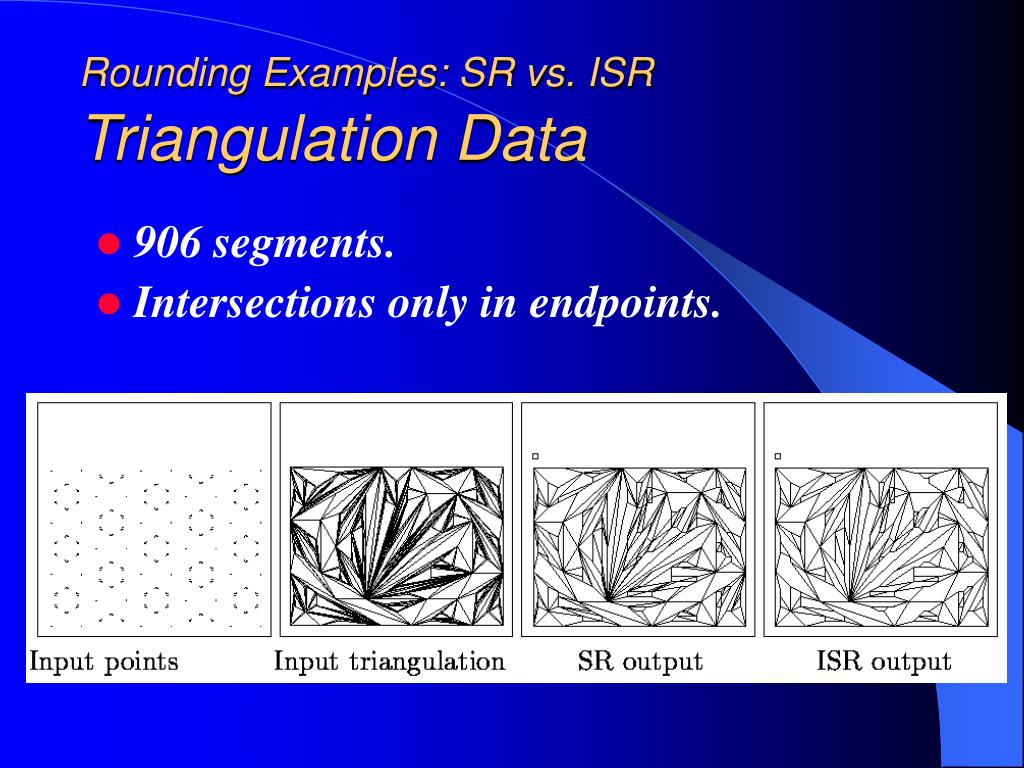 Rounding Examples: SR vs. ISR
Triangulation Data

906 segments.
Intersections only in endpoints.

Input points
Input triangulation
SR output
ISR output